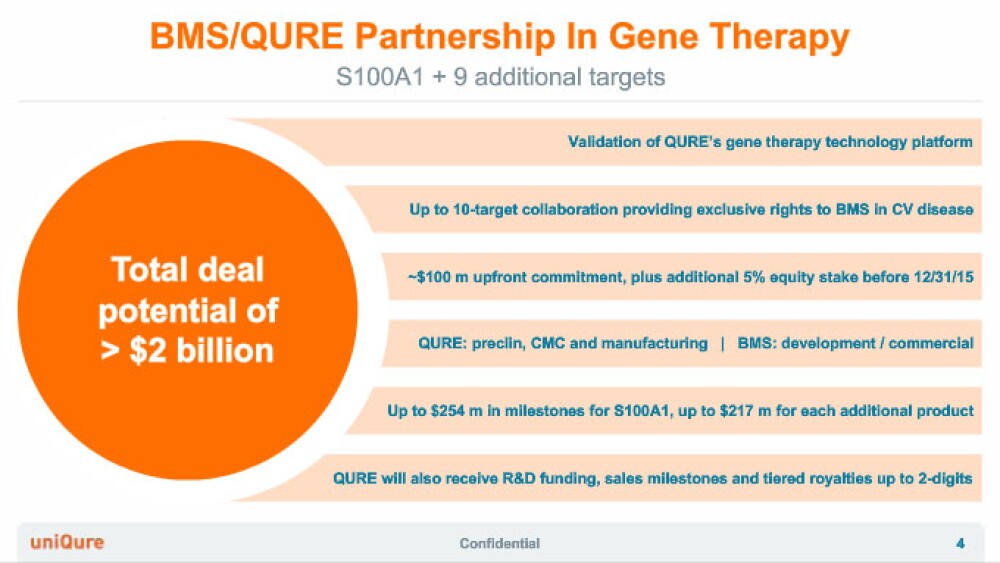 BMS/QURE Partnership In Gene Therapy
S100A1 + 9 additional targets

Total deal potential of > $2 billion

Validation of QURE's gene therapy technology platform

Up to 10-target collaboration providing exclusive rights to BMS in CV disease

~$100 m upfront commitment, plus additional 5% equity stake before 12/31/15

QURE: preclin, CMC and manufacturing | BMS: development / commercial

Up to $254 m in milestones for S100A1, up to $217 m for each additional product

QURE will also receive R&D funding, sales milestones and tiered royalties up to 2-digits

uniQure

Confidential

4